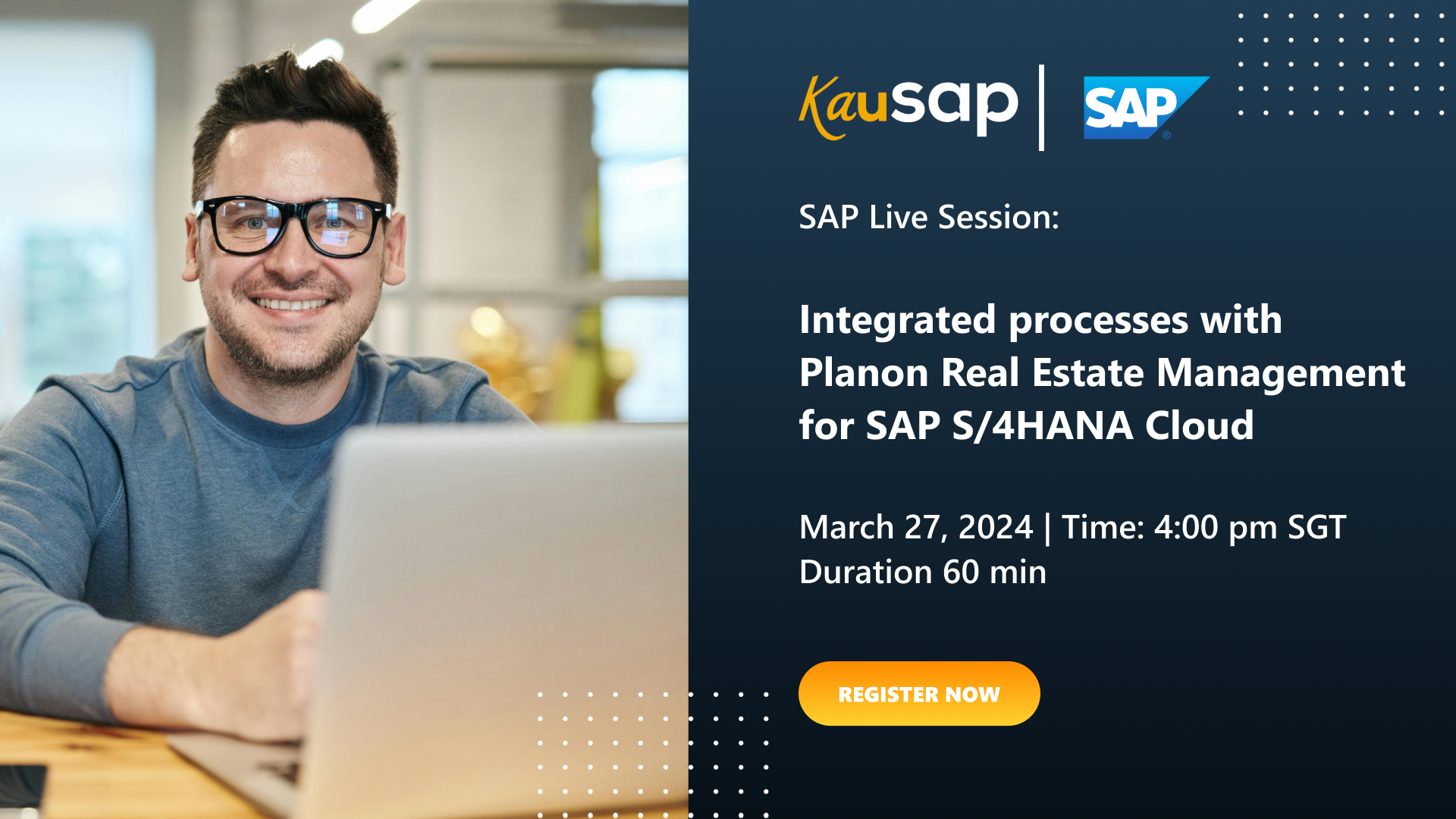 Kausap | SAP®

SAP Live Session:

Integrated processes with Planon Real Estate Management for SAP S/4HANA Cloud

March 27, 2024 | Time: 4:00 pm SGT
Duration 60 min

REGISTER NOW